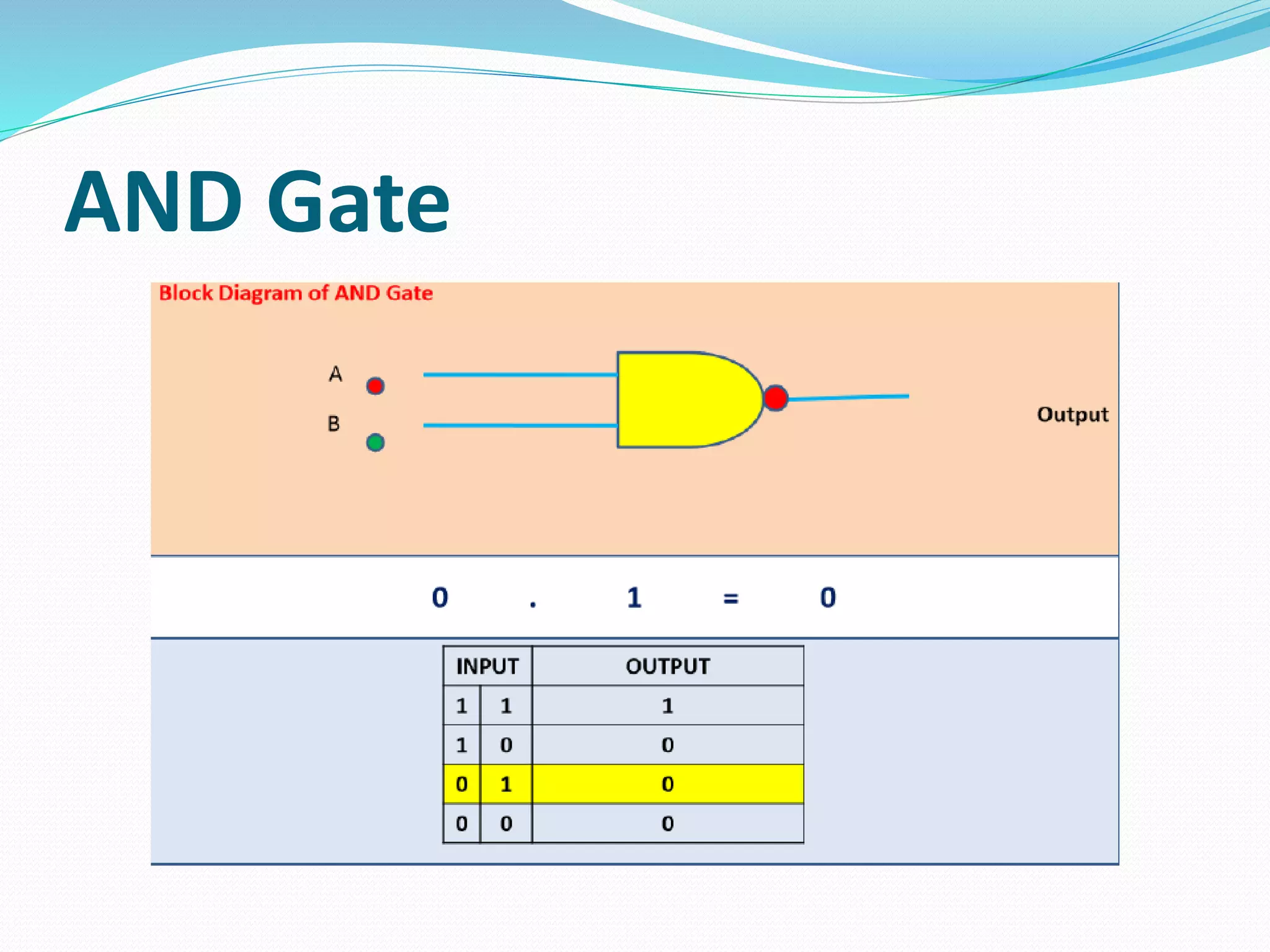 AND Gate

Block Diagram of AND Gate

A

B

Output

0 . 1 = 0

| INPUT | | OUTPUT |
|---|---|---|
| 1 | 1 | 1 |
| 1 | 0 | 0 |
| 0 | 1 | 0 |
| 0 | 0 | 0 |